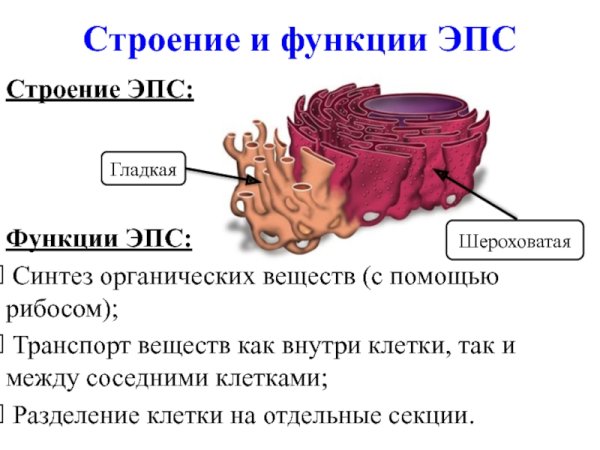 Строение и функции ЭПС

Строение ЭПС:

Гладкая

Шероховатая

Функции ЭПС:

Синтез органических веществ (с помощью рибосом);

Транспорт веществ как внутри клетки, так и между соседними клетками;

Разделение клетки на отдельные секции.